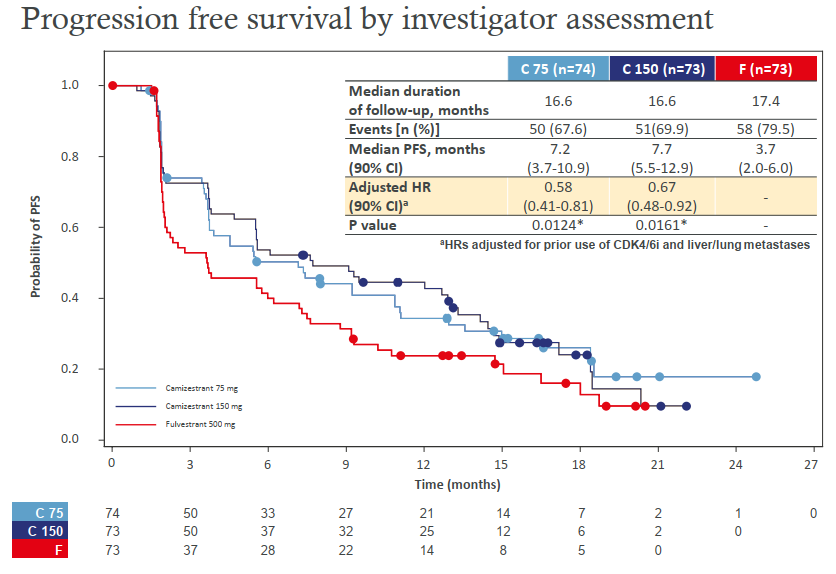 Progression free survival by investigator assessment

| | C 75 (n=74) | C 150 (n=73) | F (n=73) |
|---|---|---|---|
| Median duration of follow-up, months | 16.6 | 16.6 | 17.4 |
| Events [n (%)] | 50 (67.6) | 51(69.9) | 58 (79.5) |
| Median PFS, months (90% CI) | 7.2 (3.7-10.9) | 7.7 (5.5-12.9) | 3.7 (2.0-6.0) |
| Adjusted HR (90% CI)$^a$ | 0.58 (0.41-0.81) | 0.67 (0.48-0.92) | - |
| P value | 0.0124* | 0.0161* | - |

$^a$HRs adjusted for prior use of CDK4/6i and liver/lung metastases

Probability of PFS

1.0
0.8
0.6
0.4
0.2
0.0

Camizestrant 75 mg
Camizestrant 150 mg
Fulvestrant 500 mg

0 3 6 9 12 15 18 21 24 27

Time (months)

| | | | | | | | | | | |
|---|---|---|---|---|---|---|---|---|---|---|
| C 75 | 74 | 50 | 33 | 27 | 21 | 14 | 7 | 2 | 1 | 0 |
| C 150 | 73 | 50 | 37 | 32 | 25 | 12 | 6 | 2 | 0 | |
| F | 73 | 37 | 28 | 22 | 14 | 8 | 5 | 0 | | |